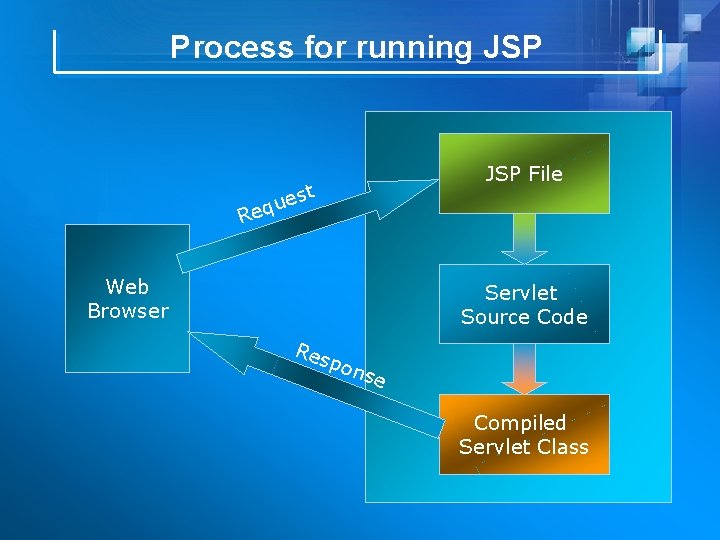 Process for running JSP

Web Browser

Request

Response

JSP File

Servlet Source Code

Compiled Servlet Class